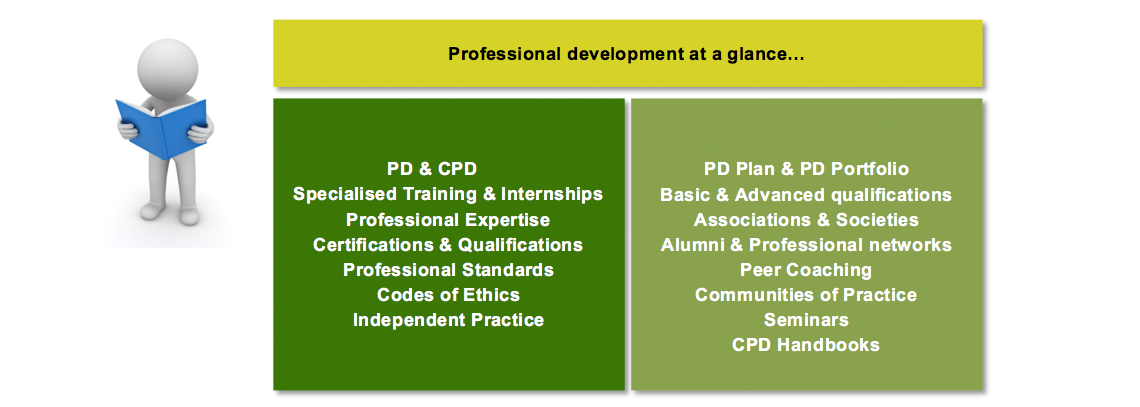 Professional development at a glance...

PD & CPD
Specialised Training & Internships
Professional Expertise
Certifications & Qualifications
Professional Standards
Codes of Ethics
Independent Practice

PD Plan & PD Portfolio
Basic & Advanced qualifications
Associations & Societies
Alumni & Professional networks
Peer Coaching
Communities of Practice
Seminars
CPD Handbooks